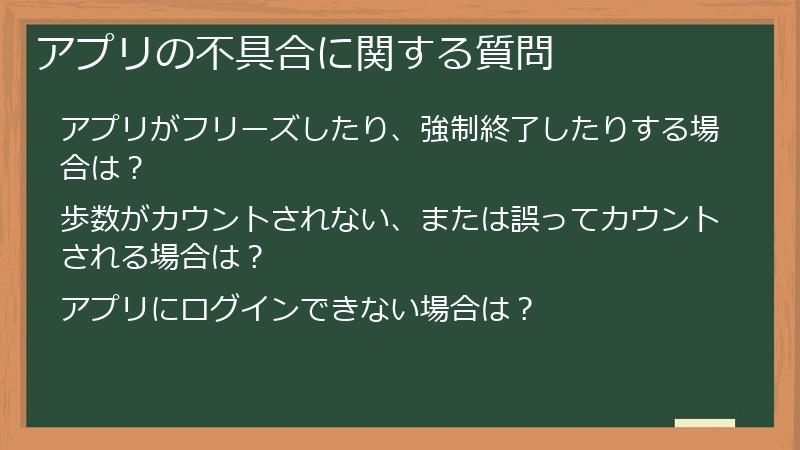 アプリの不具合に関する質問

アプリがフリーズしたり、強制終了したりする場合は？

歩数がカウントされない、または誤ってカウントされる場合は？

アプリにログインできない場合は？